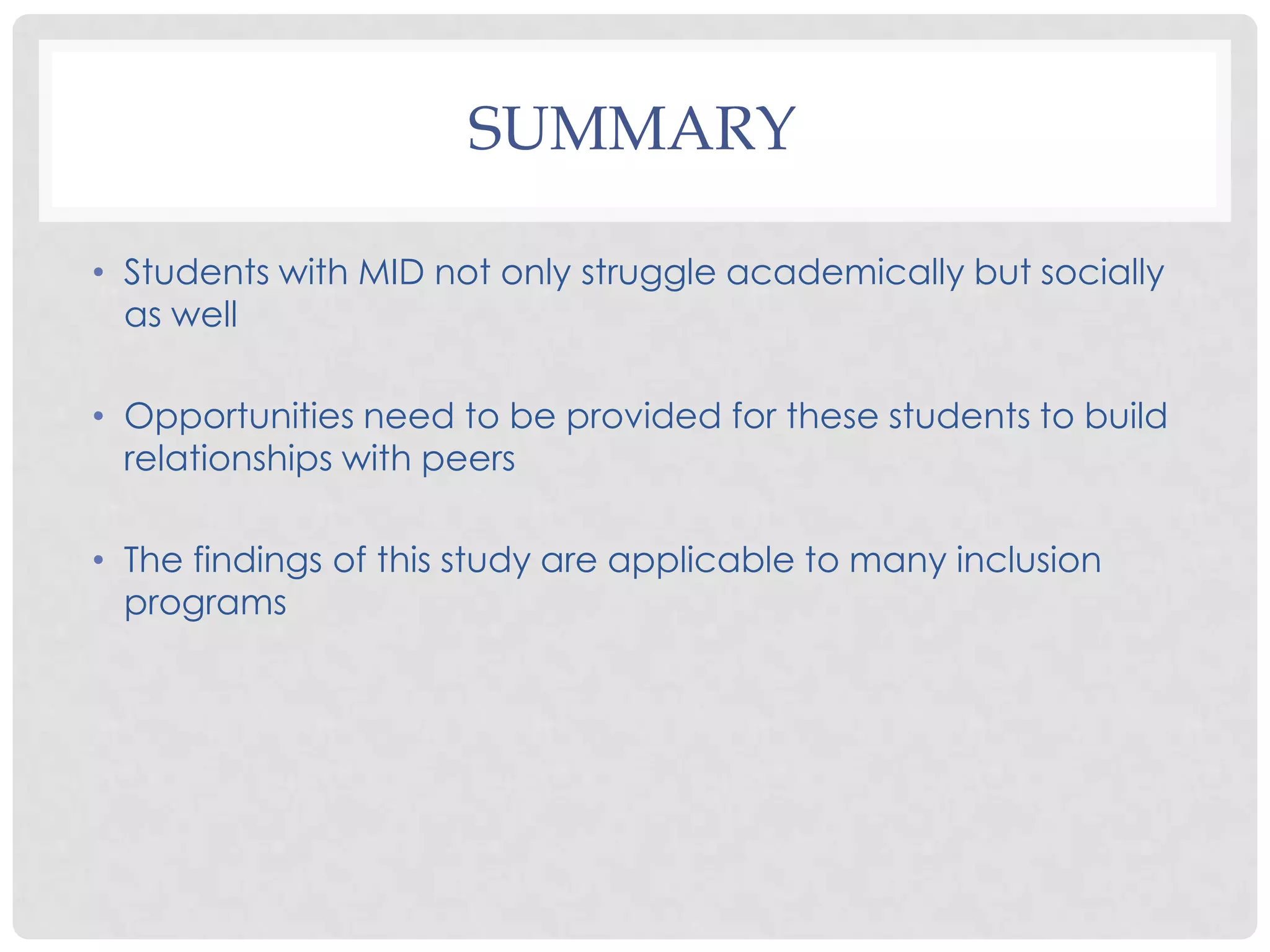 SUMMARY

• Students with MID not only struggle academically but socially as well

• Opportunities need to be provided for these students to build relationships with peers

• The findings of this study are applicable to many inclusion programs